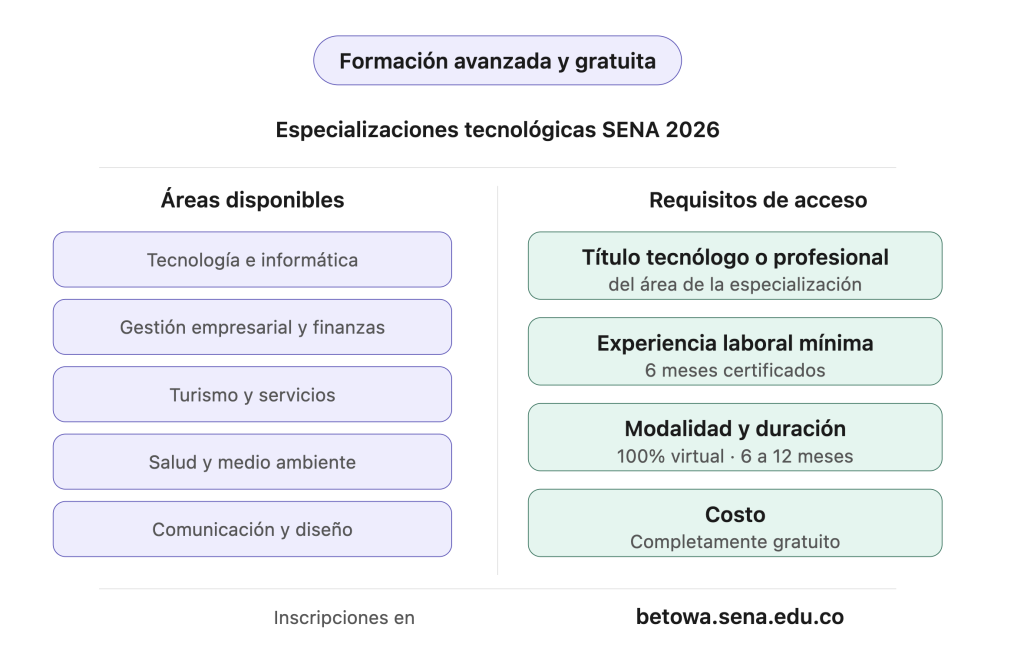 Formación avanzada y gratuita

Especializaciones tecnológicas SENA 2026

Áreas disponibles

Tecnología e informática

Gestión empresarial y finanzas

Turismo y servicios

Salud y medio ambiente

Comunicación y diseño

Requisitos de acceso

Título tecnólogo o profesional
del área de la especialización

Experiencia laboral mínima
6 meses certificados

Modalidad y duración
100% virtual · 6 a 12 meses

Costo
Completamente gratuito

Inscripciones en

betowa.sena.edu.co